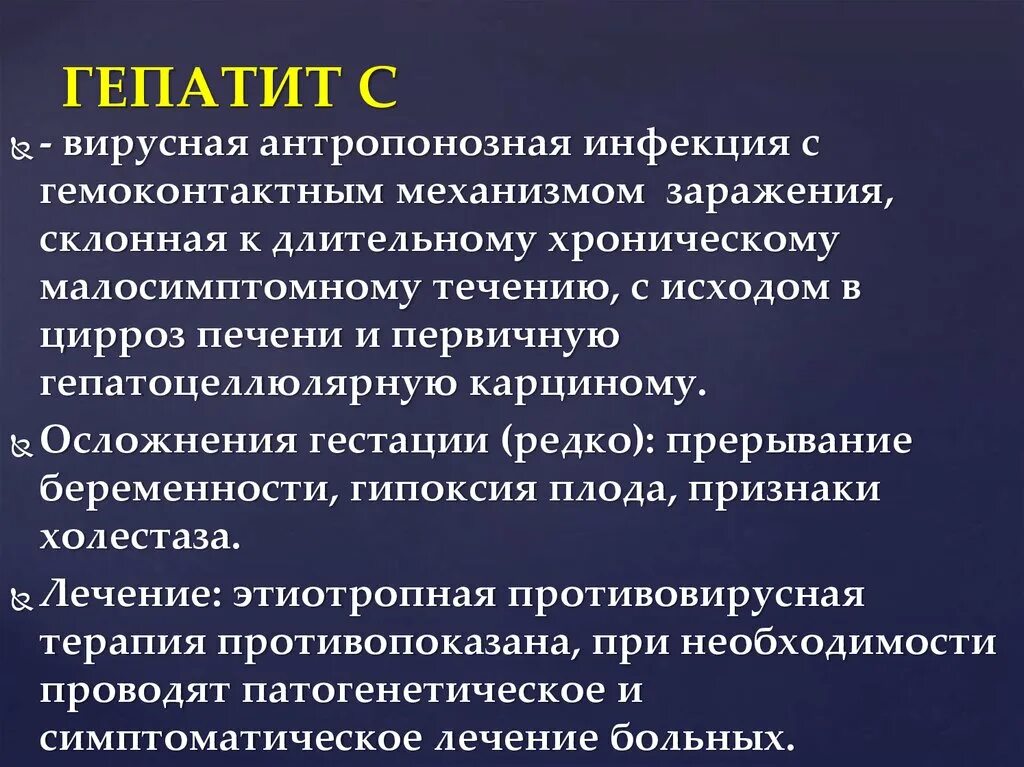 ГЕПАТИТ С

- вирусная антропонозная инфекция с гемоконтактным механизмом заражения, склонная к длительному хроническому малосимптомному течению, с исходом в цирроз печени и первичную гепатоцеллюлярную карциному.

Осложнения гестации (редко): прерывание беременности, гипоксия плода, признаки холестаза.

Лечение: этиотропная противовирусная терапия противопоказана, при необходимости проводят патогенетическое и симптоматическое лечение больных.